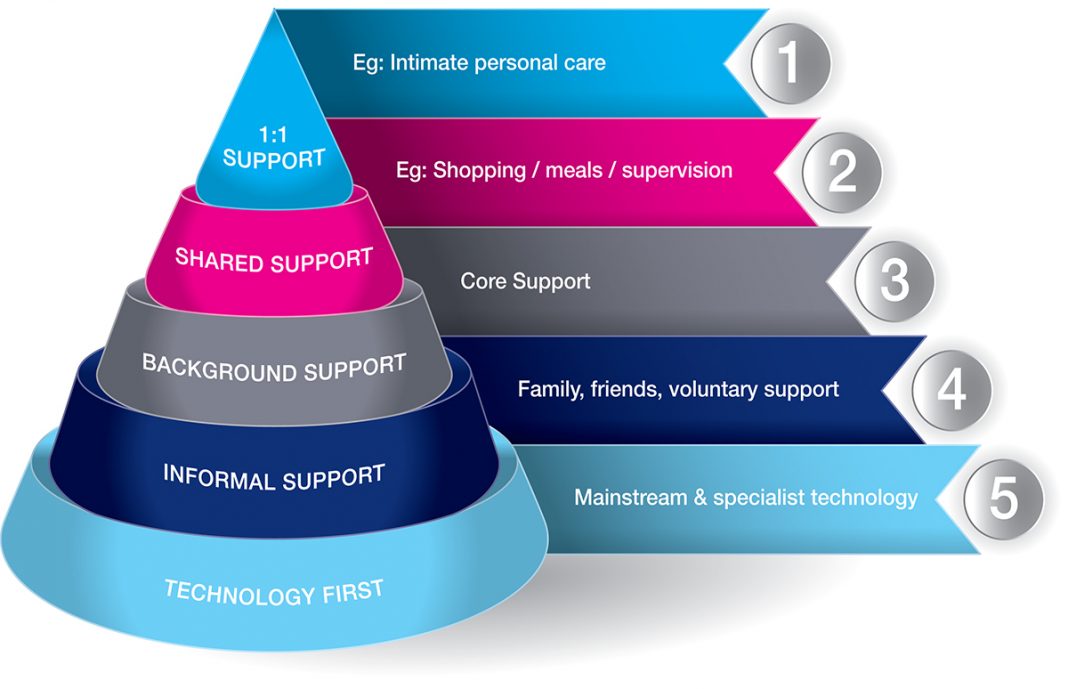 1:1 SUPPORT

Eg: Intimate personal care

1

SHARED SUPPORT

Eg: Shopping / meals / supervision

2

BACKGROUND SUPPORT

Core Support

3

INFORMAL SUPPORT

Family, friends, voluntary support

4

TECHNOLOGY FIRST

Mainstream & specialist technology

5